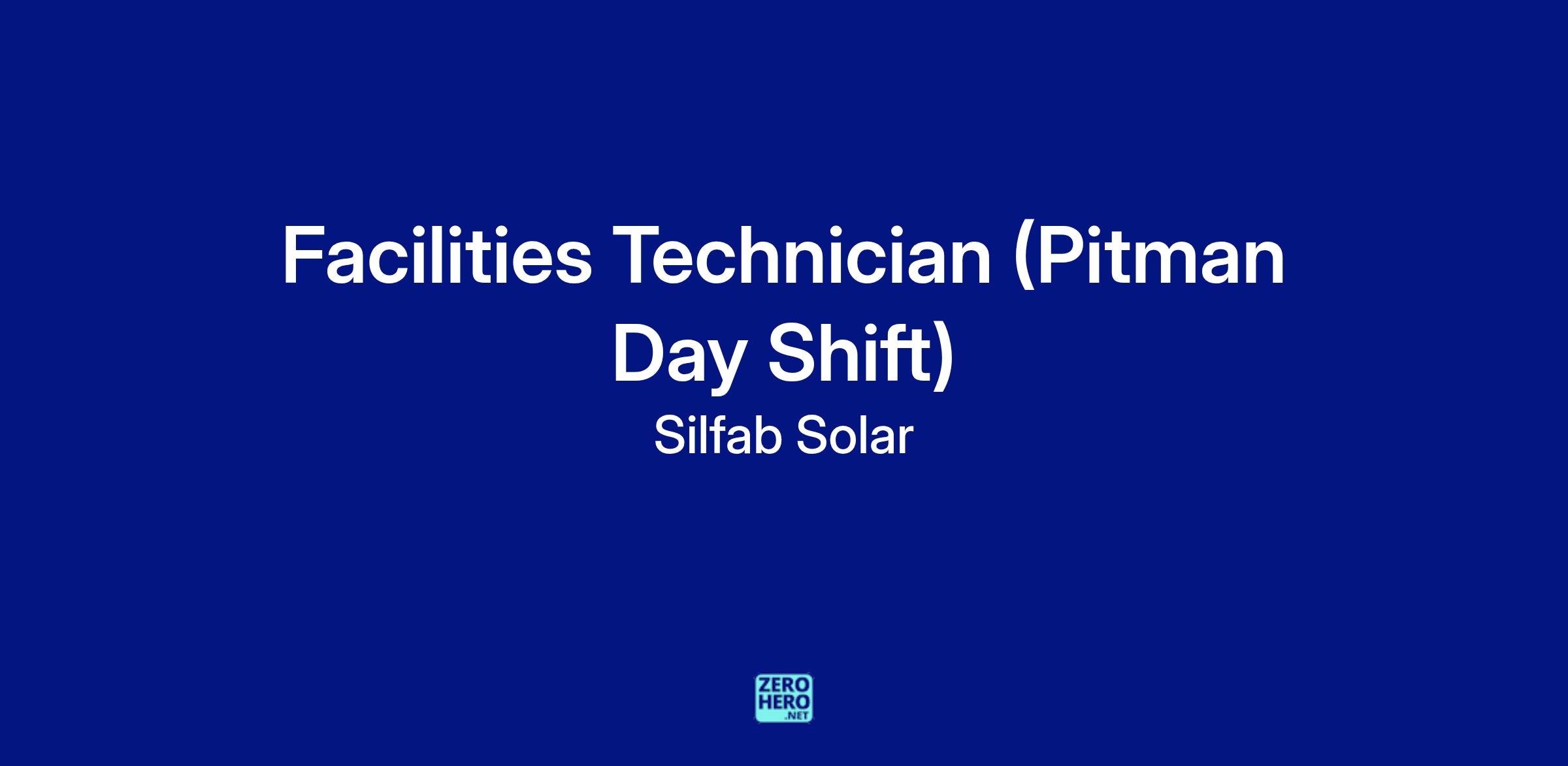 Facilities Technician (Pitman Day Shift)

Silfab Solar

ZERO
HERO
.NET